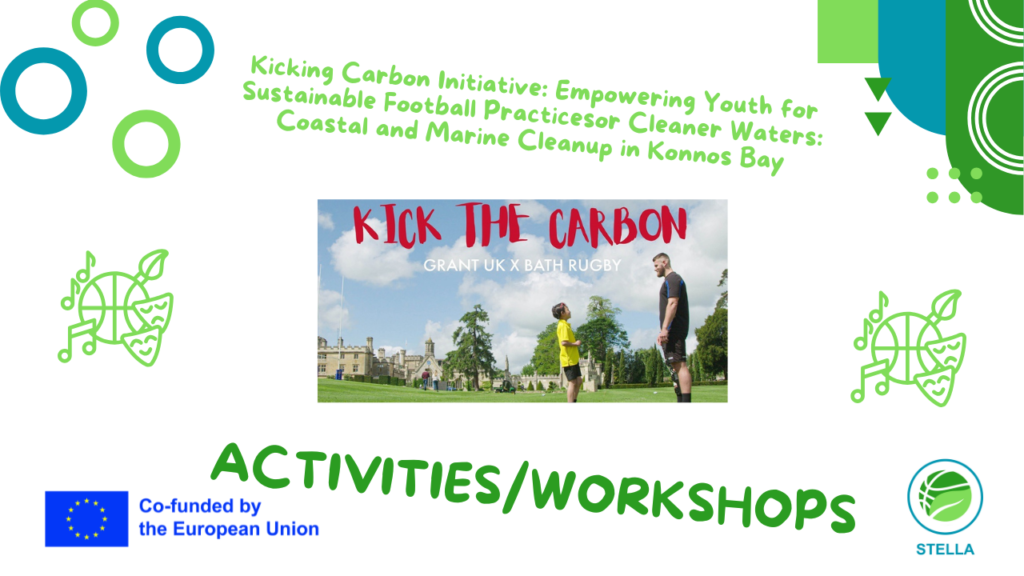 Kicking Carbon Initiative: Empowering Youth for Sustainable Football Practicesor Cleaner Waters: Coastal and Marine Cleanup in Konnos Bay

KICK THE CARBON

GRANT UK X BATH RUGBY

ACTIVITIES/WORKSHOPS

Co-funded by the European Union

STELLA